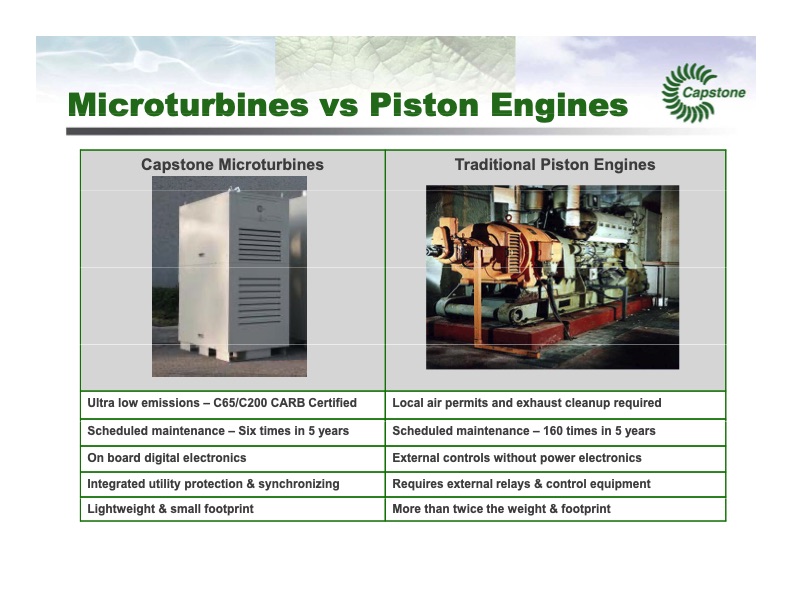 Microturbines vs Piston Engines

Capstone

| Capstone Microturbines | Traditional Piston Engines |
|---|---|
| Ultra low emissions – C65/C200 CARB Certified | Local air permits and exhaust cleanup required |
| Scheduled maintenance – Six times in 5 years | Scheduled maintenance – 160 times in 5 years |
| On board digital electronics | External controls without power electronics |
| Integrated utility protection & synchronizing | Requires external relays & control equipment |
| Lightweight & small footprint | More than twice the weight & footprint |